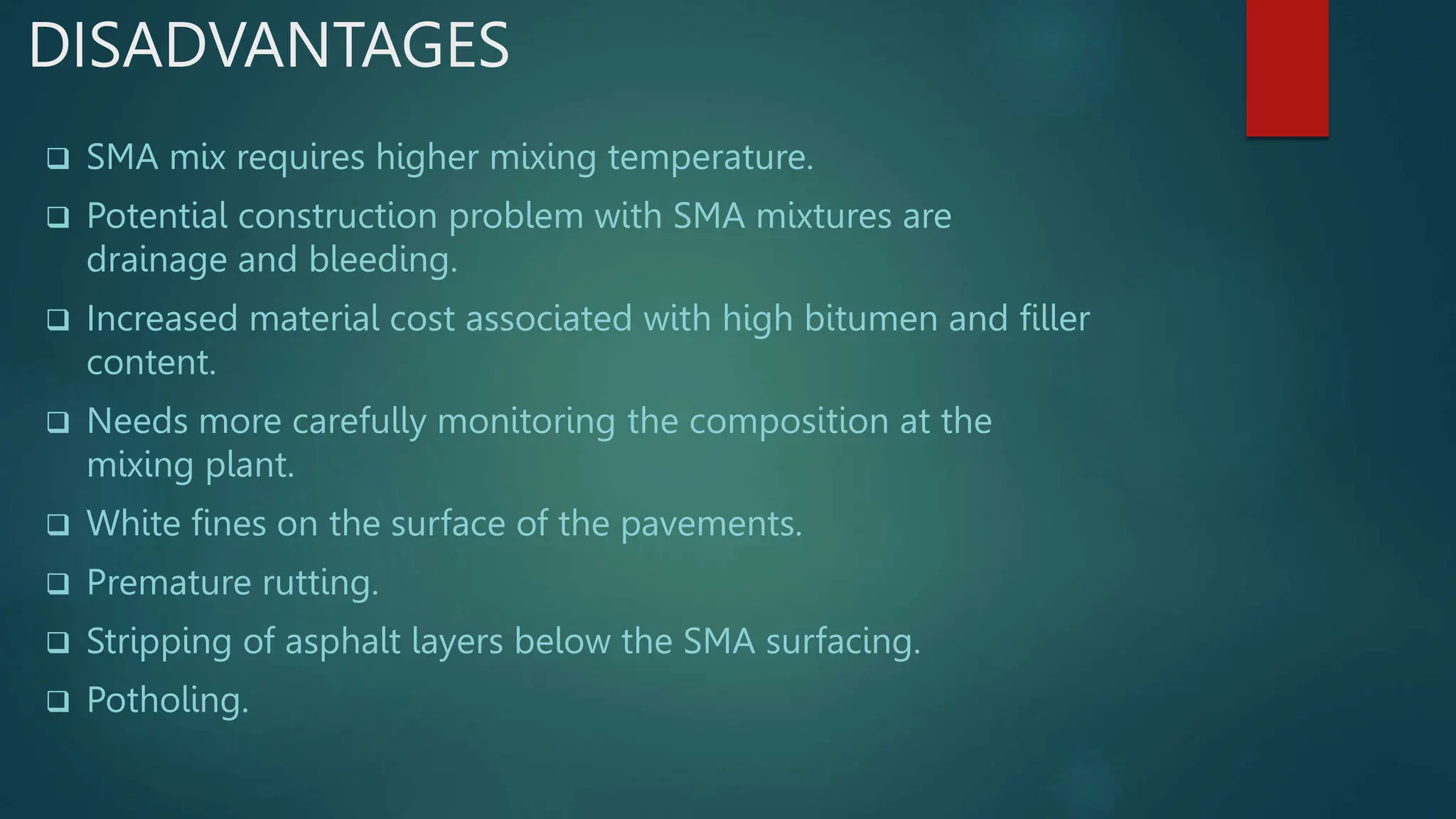 DISADVANTAGES

❑ SMA mix requires higher mixing temperature.

❑ Potential construction problem with SMA mixtures are drainage and bleeding.

❑ Increased material cost associated with high bitumen and filler content.

❑ Needs more carefully monitoring the composition at the mixing plant.

❑ White fines on the surface of the pavements.

❑ Premature rutting.

❑ Stripping of asphalt layers below the SMA surfacing.

❑ Potholing.